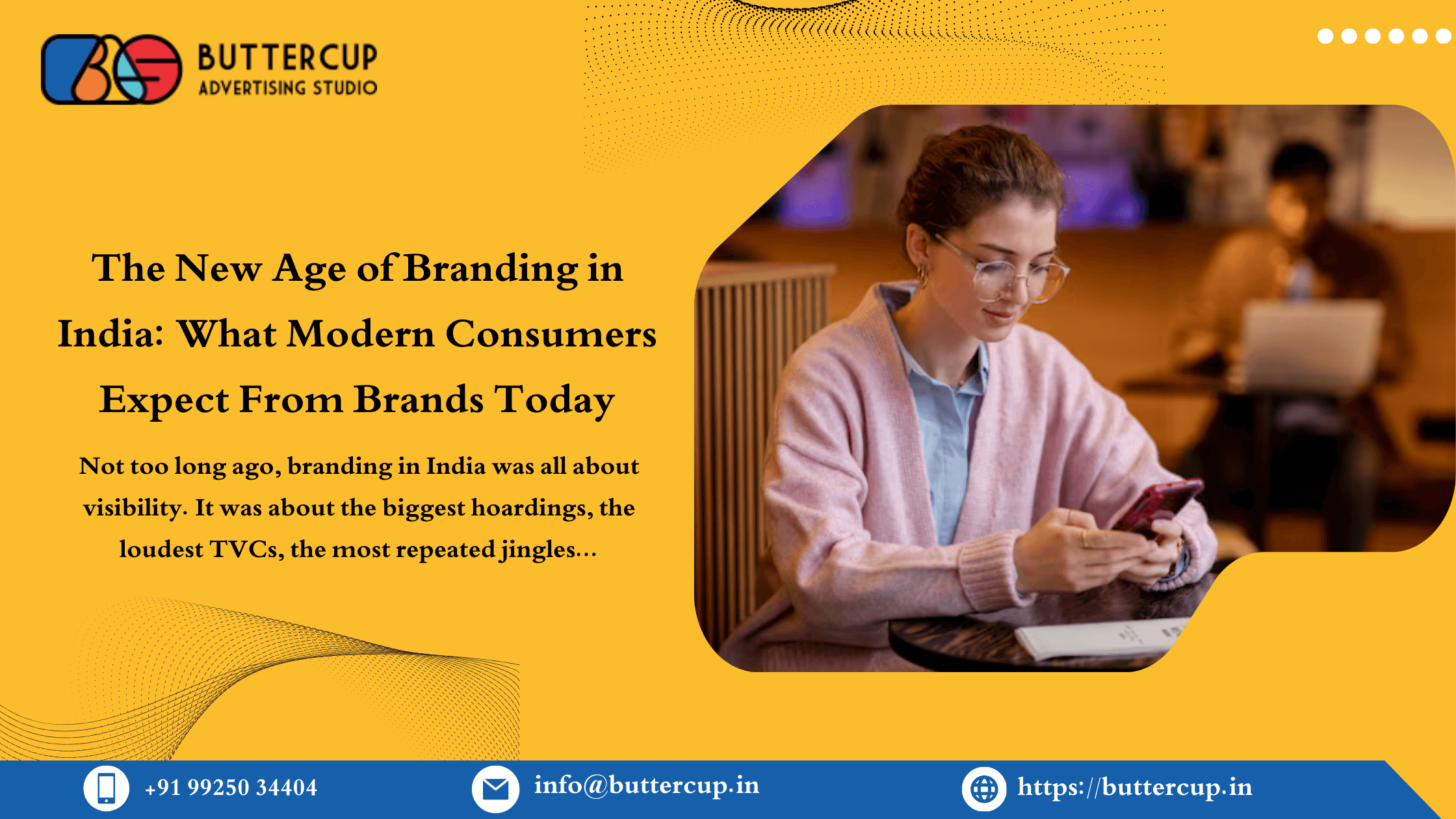 BUTTERCUP
ADVERTISING STUDIO

The New Age of Branding in India: What Modern Consumers Expect From Brands Today

Not too long ago, branding in India was all about visibility. It was about the biggest hoardings, the loudest TVCs, the most repeated jingles...

+91 99250 34404

info@buttercup.in

https://buttercup.in